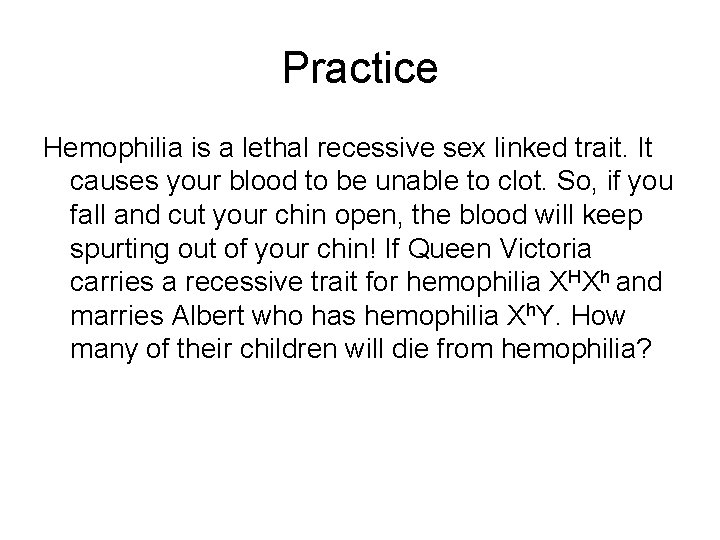 Practice

Hemophilia is a lethal recessive sex linked trait. It causes your blood to be unable to clot. So, if you fall and cut your chin open, the blood will keep spurting out of your chin! If Queen Victoria carries a recessive trait for hemophilia $X^HX^h$ and marries Albert who has hemophilia $X^hY$. How many of their children will die from hemophilia?